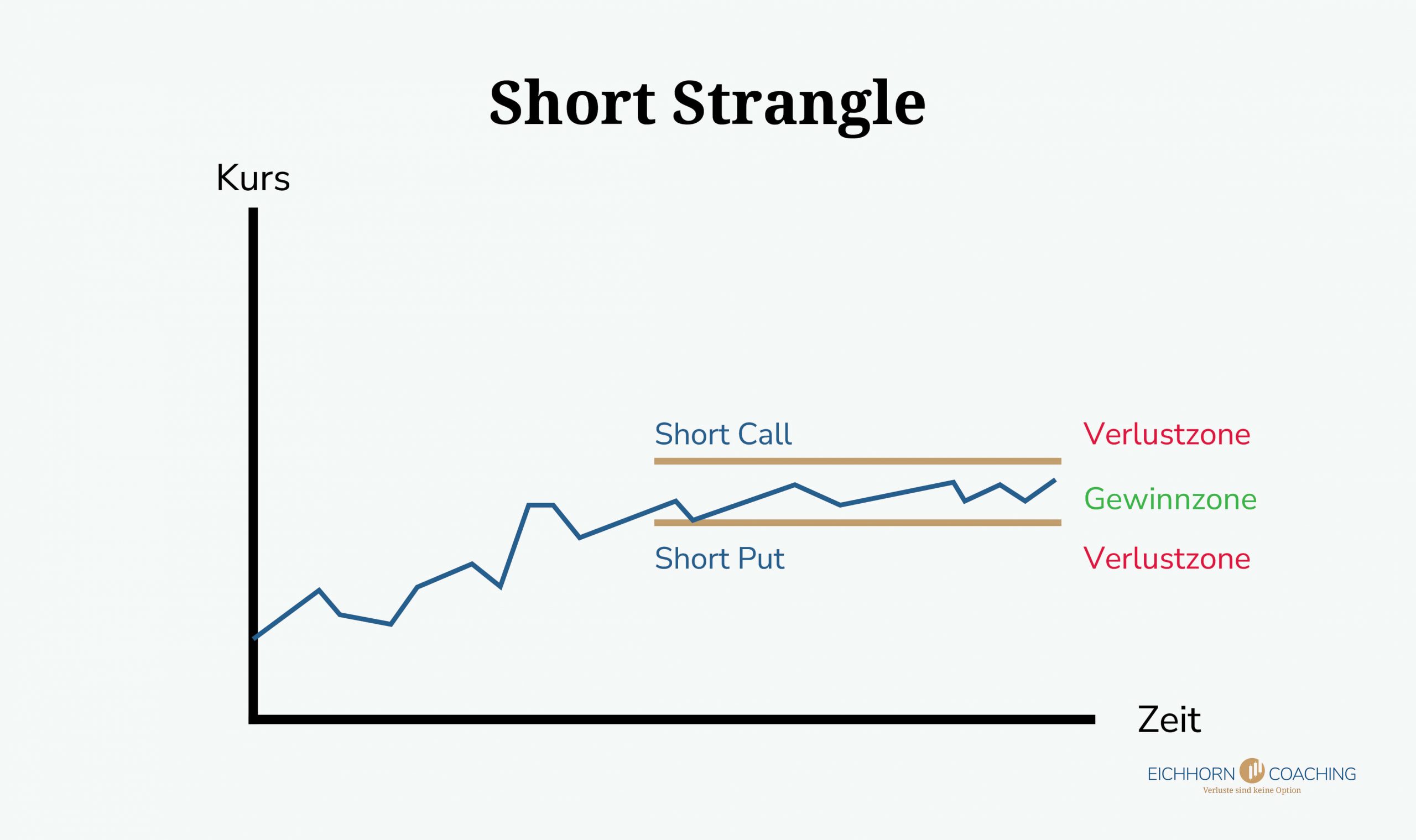 Short Strangle

Kurs

Short Call

Verlustzone

Gewinnzone

Short Put

Verlustzone

Zeit

EICHHORN COACHING
Verluste sind keine Option